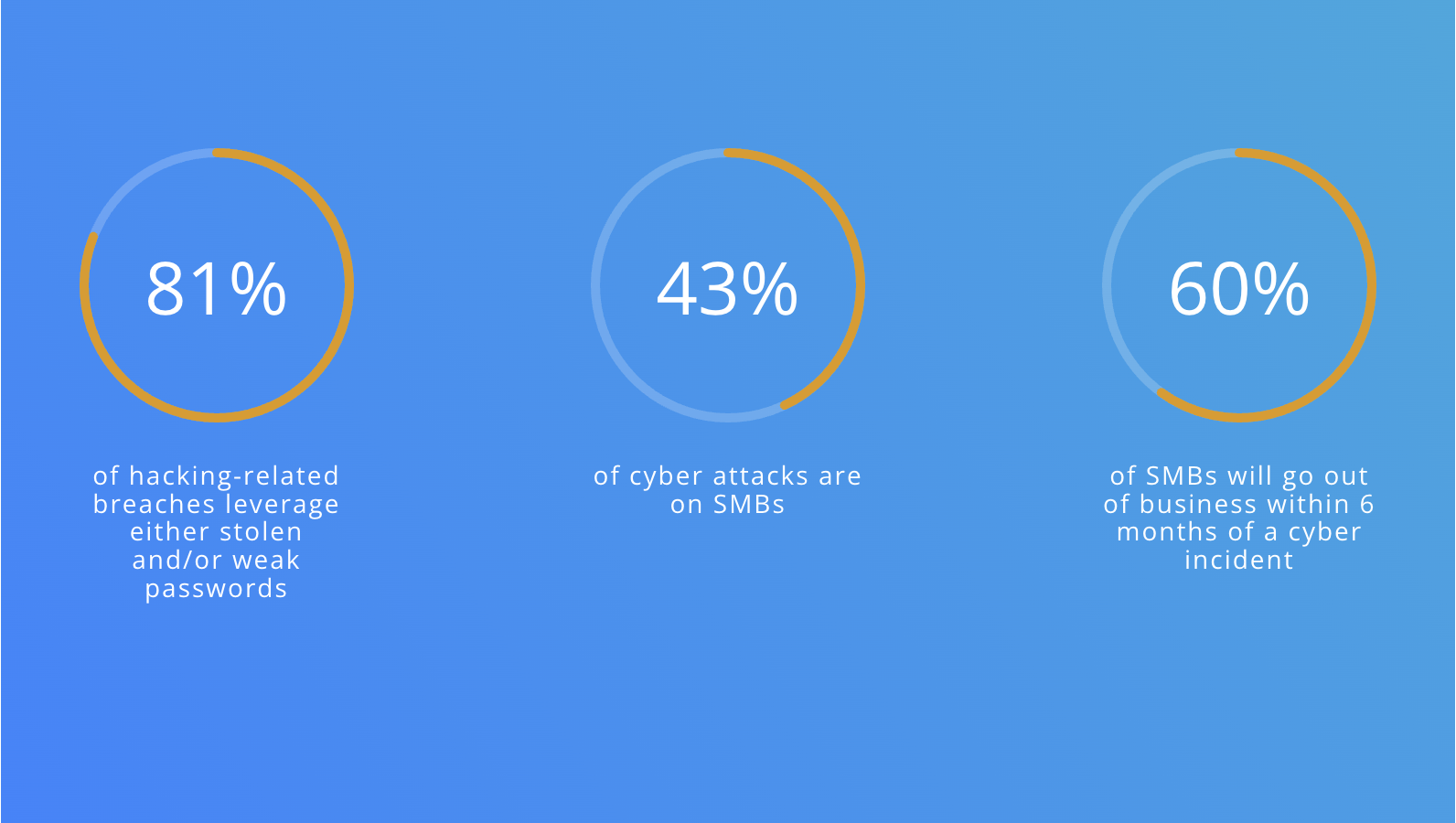 81%

of hacking-related breaches leverage either stolen and/or weak passwords

43%

of cyber attacks are on SMBs

60%

of SMBs will go out of business within 6 months of a cyber incident